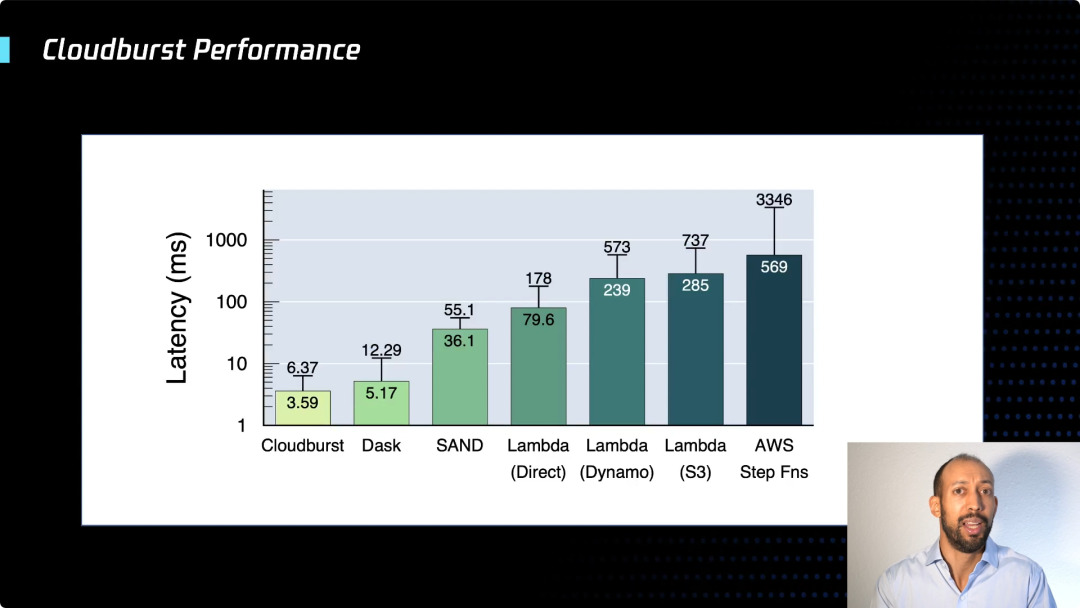 Cloudburst Performance

Latency (ms)

1000
100
10
1

6.37
3.59
12.29
5.17
55.1
36.1
178
79.6
573
239
737
285
3346
569

Cloudburst
Dask
SAND
Lambda (Direct)
Lambda (Dynamo)
Lambda (S3)
AWS Step Fns